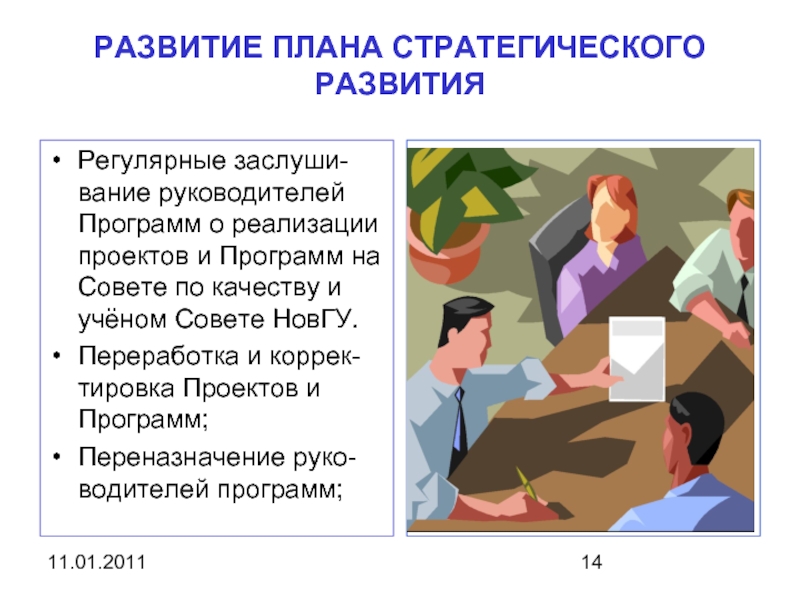 РАЗВИТИЕ ПЛАНА СТРАТЕГИЧЕСКОГО РАЗВИТИЯ

• Регулярные заслушивание руководителей Программ о реализации проектов и Программ на Совете по качеству и учёном Совете НовГУ.
• Переработка и корректировка Проектов и Программ;
• Переназначение руководителей программ;

11.01.2011

14